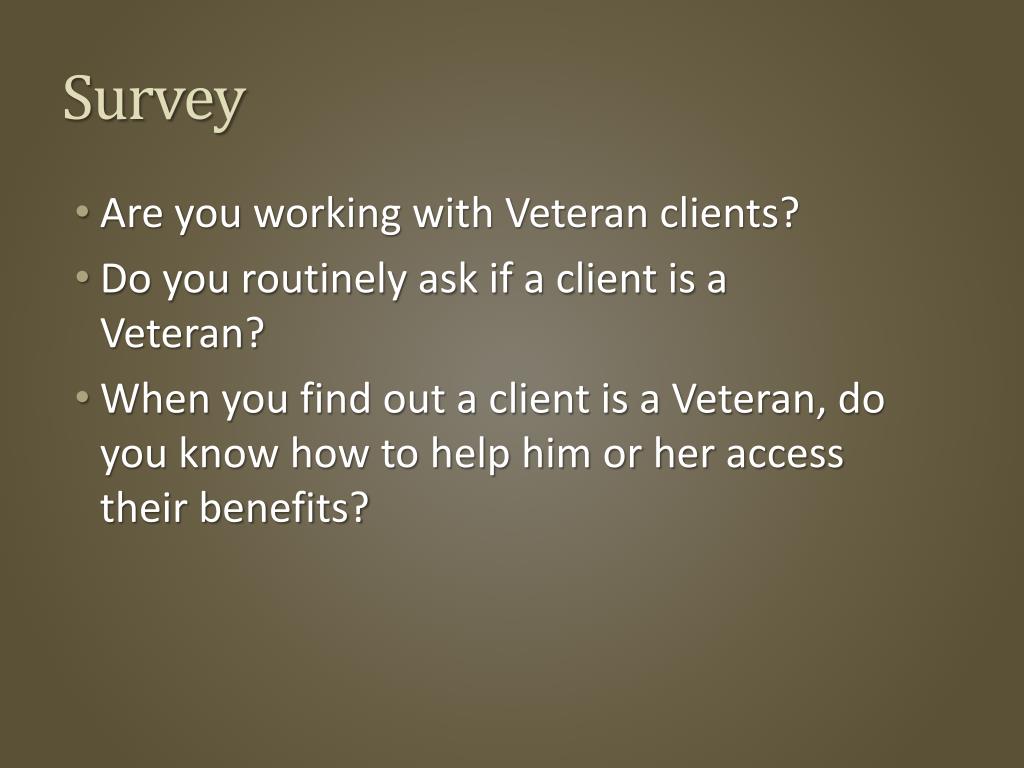 Survey

• Are you working with Veteran clients?
• Do you routinely ask if a client is a Veteran?
• When you find out a client is a Veteran, do you know how to help him or her access their benefits?